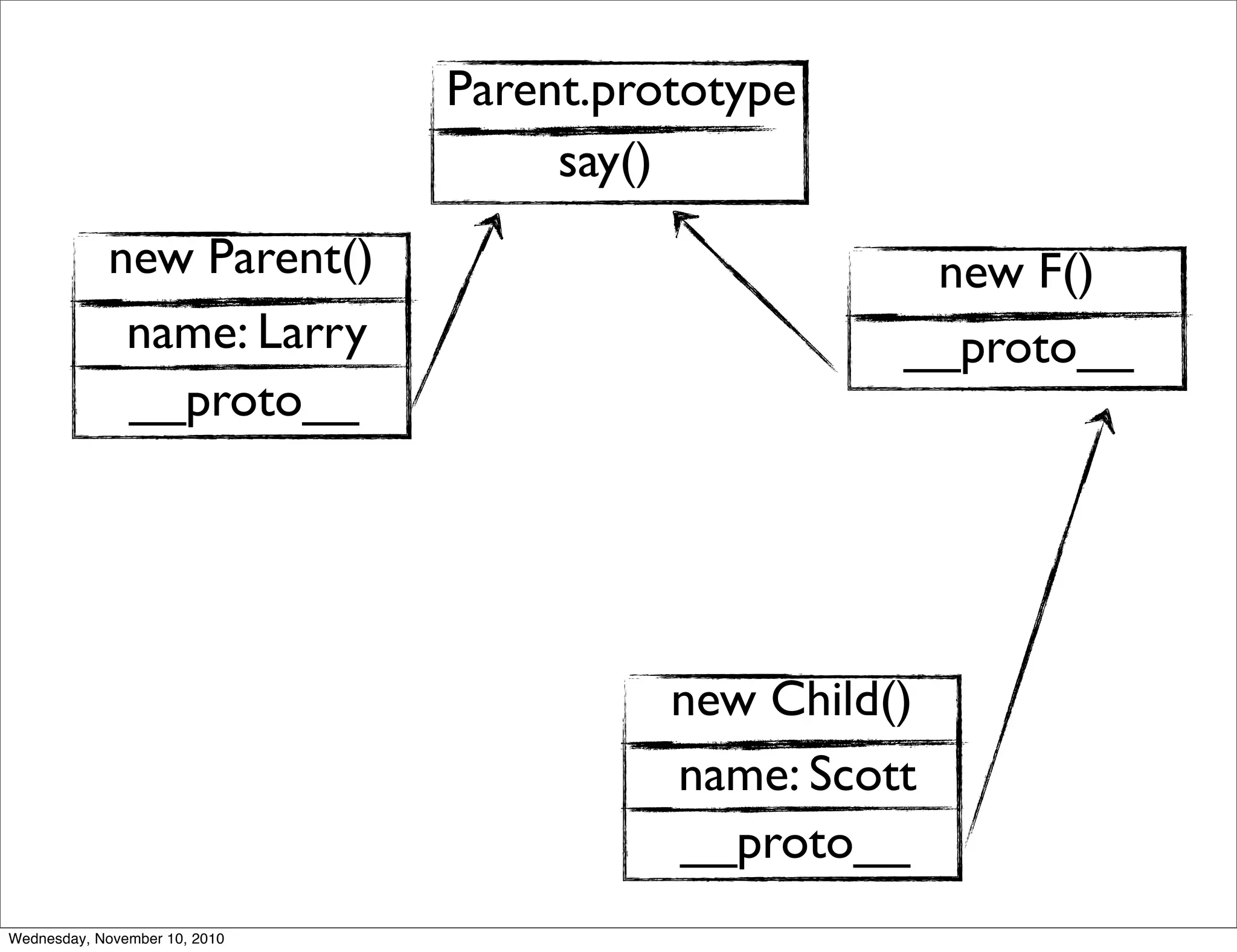 Parent.prototype

say()

new Parent()

name: Larry

__proto__

new F()

__proto__

new Child()

name: Scott

__proto__

Wednesday, November 10, 2010